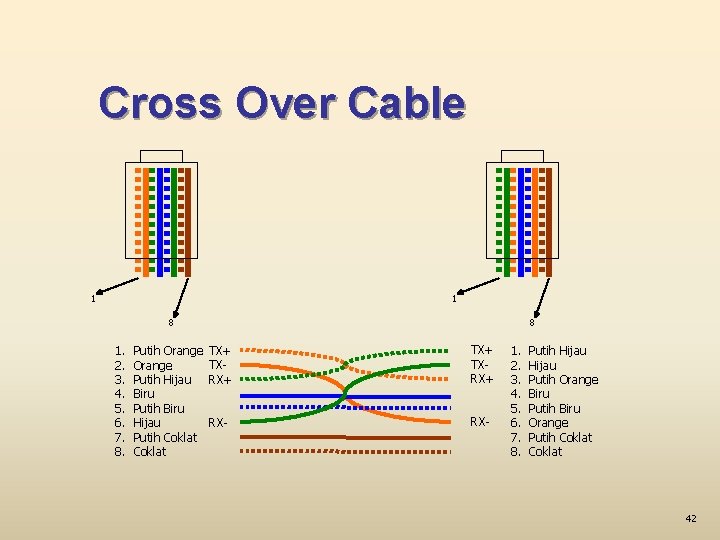 Cross Over Cable

1
8

1
8

1. Putih Orange TX+
2. Orange TX-
3. Putih Hijau RX+
4. Biru
5. Putih Biru
6. Hijau RX-
7. Putih Coklat
8. Coklat

TX+ 1. Putih Hijau
TX- 2. Hijau
RX+ 3. Putih Orange
4. Biru
5. Putih Biru
RX- 6. Orange
7. Putih Coklat
8. Coklat

42